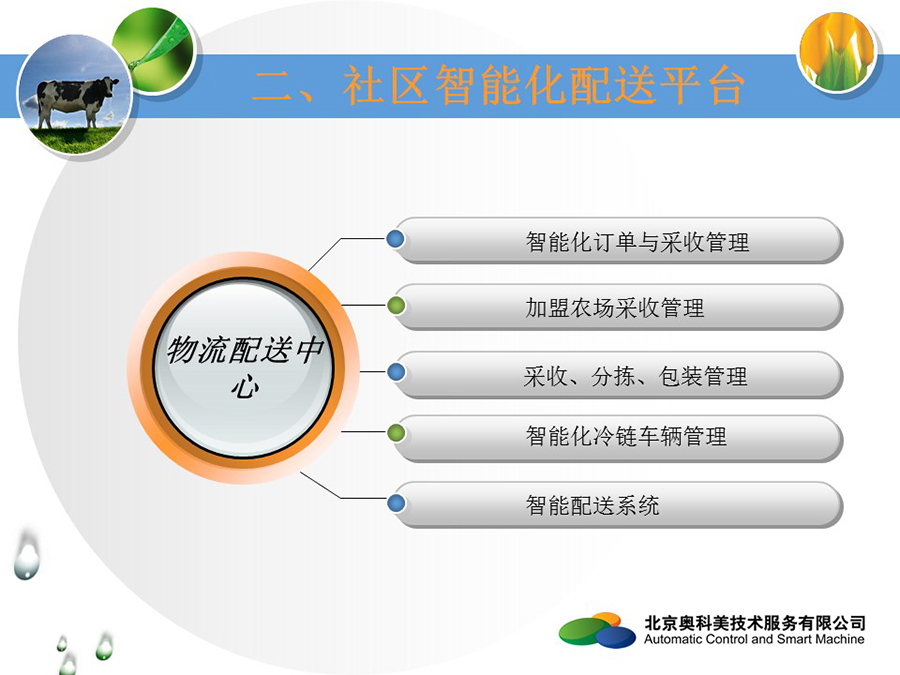 二、社区智能化配送平台

物流配送中心

智能化订单与采收管理

加盟农场采收管理

采收、分拣、包装管理

智能化冷链车辆管理

智能配送系统

北京奥科美技术服务有限公司
Automatic Control and Smart Machine